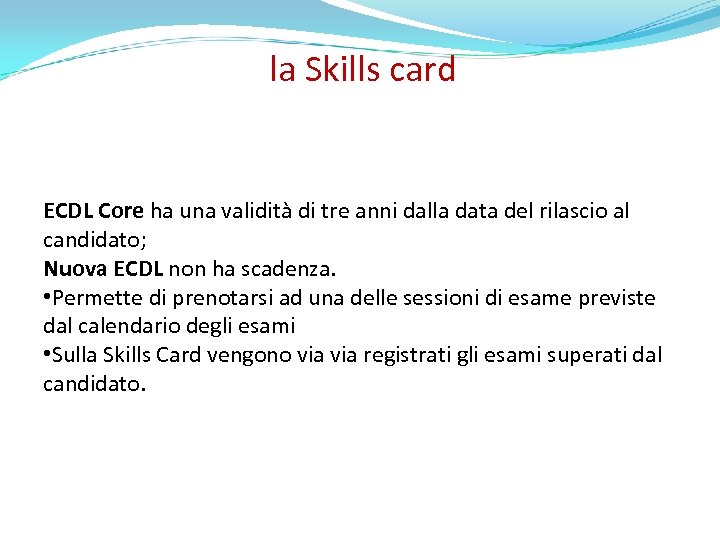 la Skills card

ECDL Core ha una validità di tre anni dalla data del rilascio al candidato;
Nuova ECDL non ha scadenza.
•Permette di prenotarsi ad una delle sessioni di esame previste dal calendario degli esami
•Sulla Skills Card vengono via via registrati gli esami superati dal candidato.